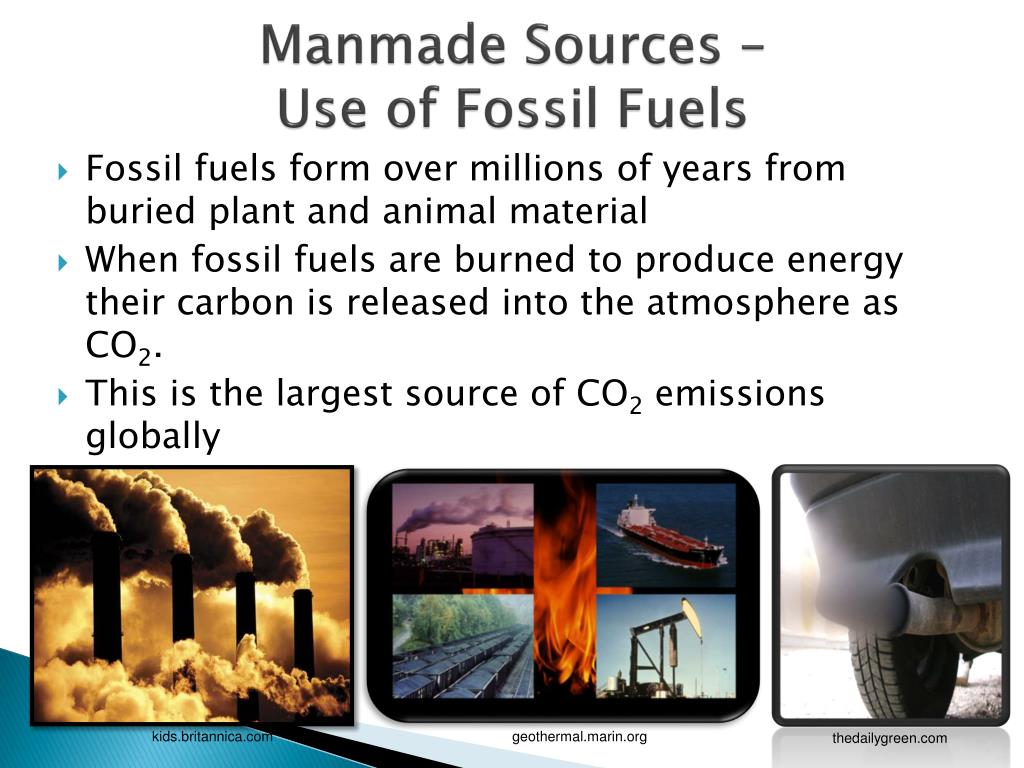 Manmade Sources –
Use of Fossil Fuels

Fossil fuels form over millions of years from buried plant and animal material

When fossil fuels are burned to produce energy their carbon is released into the atmosphere as $CO_2$.

This is the largest source of $CO_2$ emissions globally

kids.britannica.com

geothermal.marin.org

thedailygreen.com